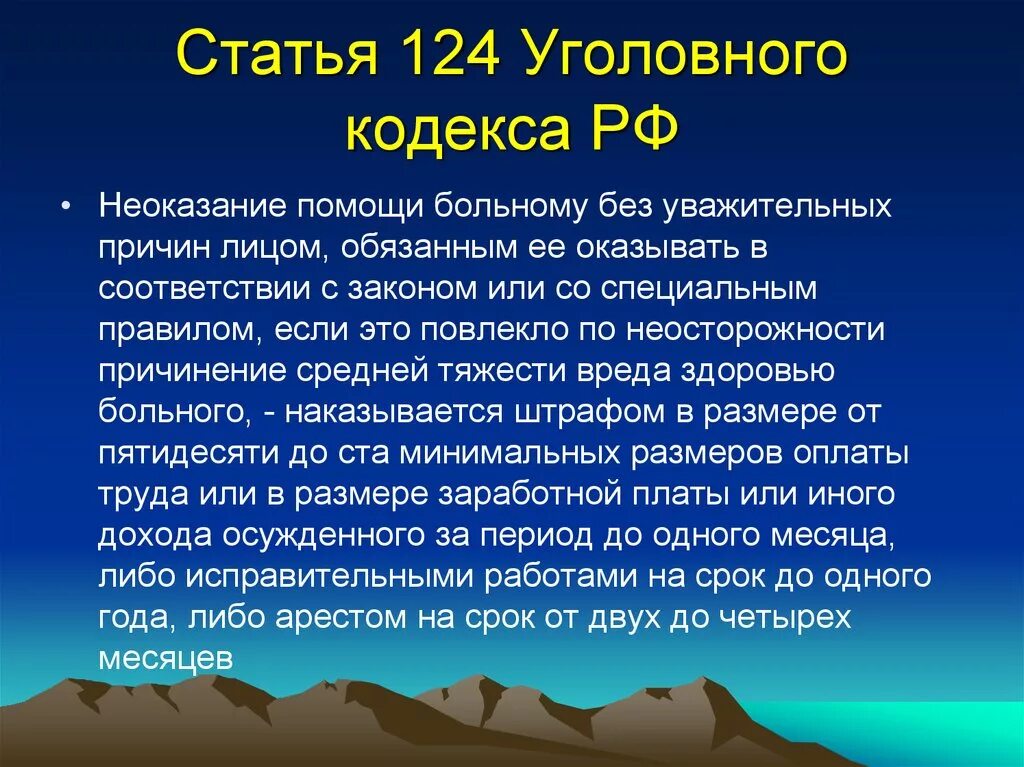 Статья 124 Уголовного кодекса РФ

• Неоказание помощи больному без уважительных причин лицом, обязанным ее оказывать в соответствии с законом или со специальным правилом, если это повлекло по неосторожности причинение средней тяжести вреда здоровью больного, - наказывается штрафом в размере от пятидесяти до ста минимальных размеров оплаты труда или в размере заработной платы или иного дохода осужденного за период до одного месяца, либо исправительными работами на срок до одного года, либо арестом на срок от двух до четырех месяцев